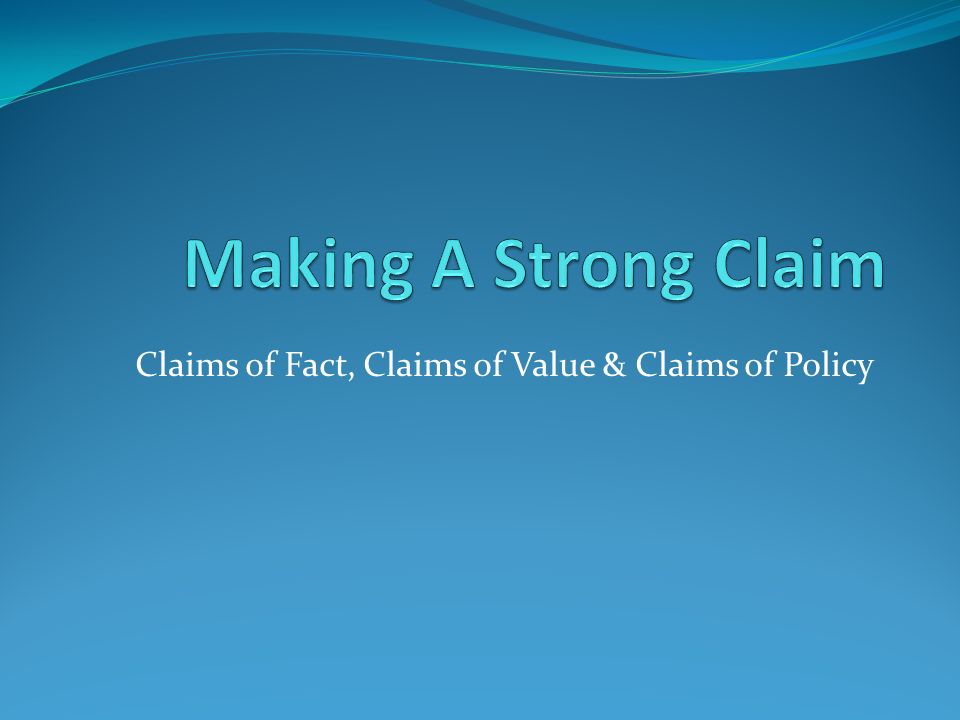 Making A Strong Claim

Claims of Fact, Claims of Value & Claims of Policy